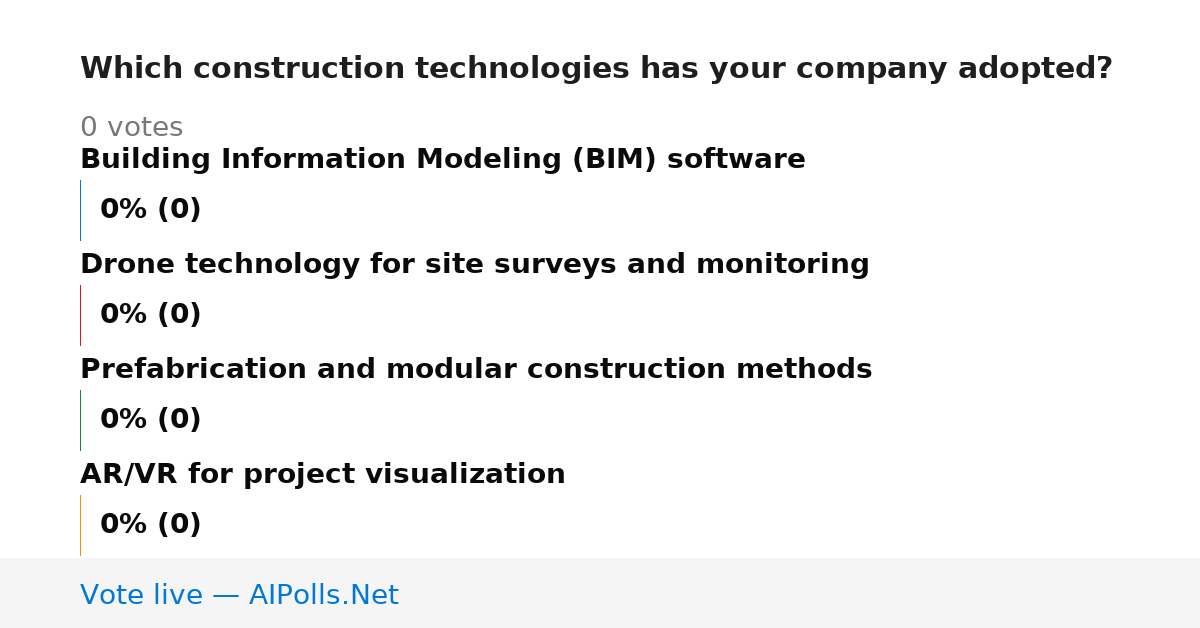 Which construction technologies has your company adopted?

0 votes

Building Information Modeling (BIM) software

0% (0)

Drone technology for site surveys and monitoring

0% (0)

Prefabrication and modular construction methods

0% (0)

AR/VR for project visualization

0% (0)

Vote live — AIPolls.Net